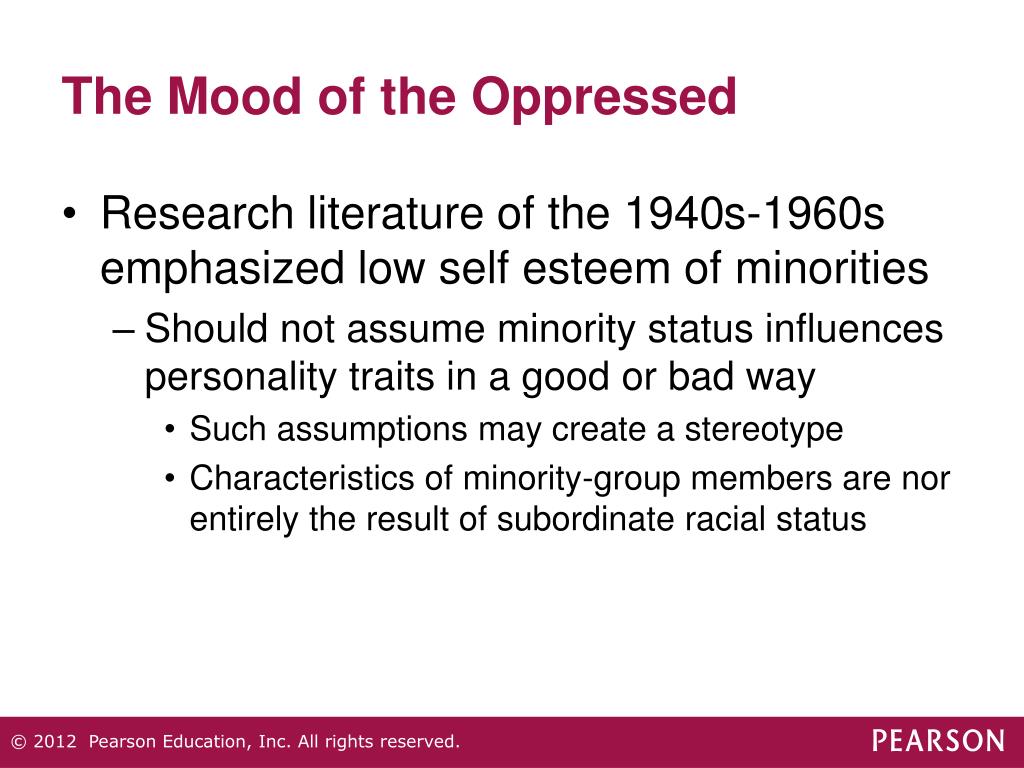 The Mood of the Oppressed

• Research literature of the 1940s-1960s emphasized low self esteem of minorities
– Should not assume minority status influences personality traits in a good or bad way
• Such assumptions may create a stereotype
• Characteristics of minority-group members are nor entirely the result of subordinate racial status

© 2012 Pearson Education, Inc. All rights reserved.

PEARSON